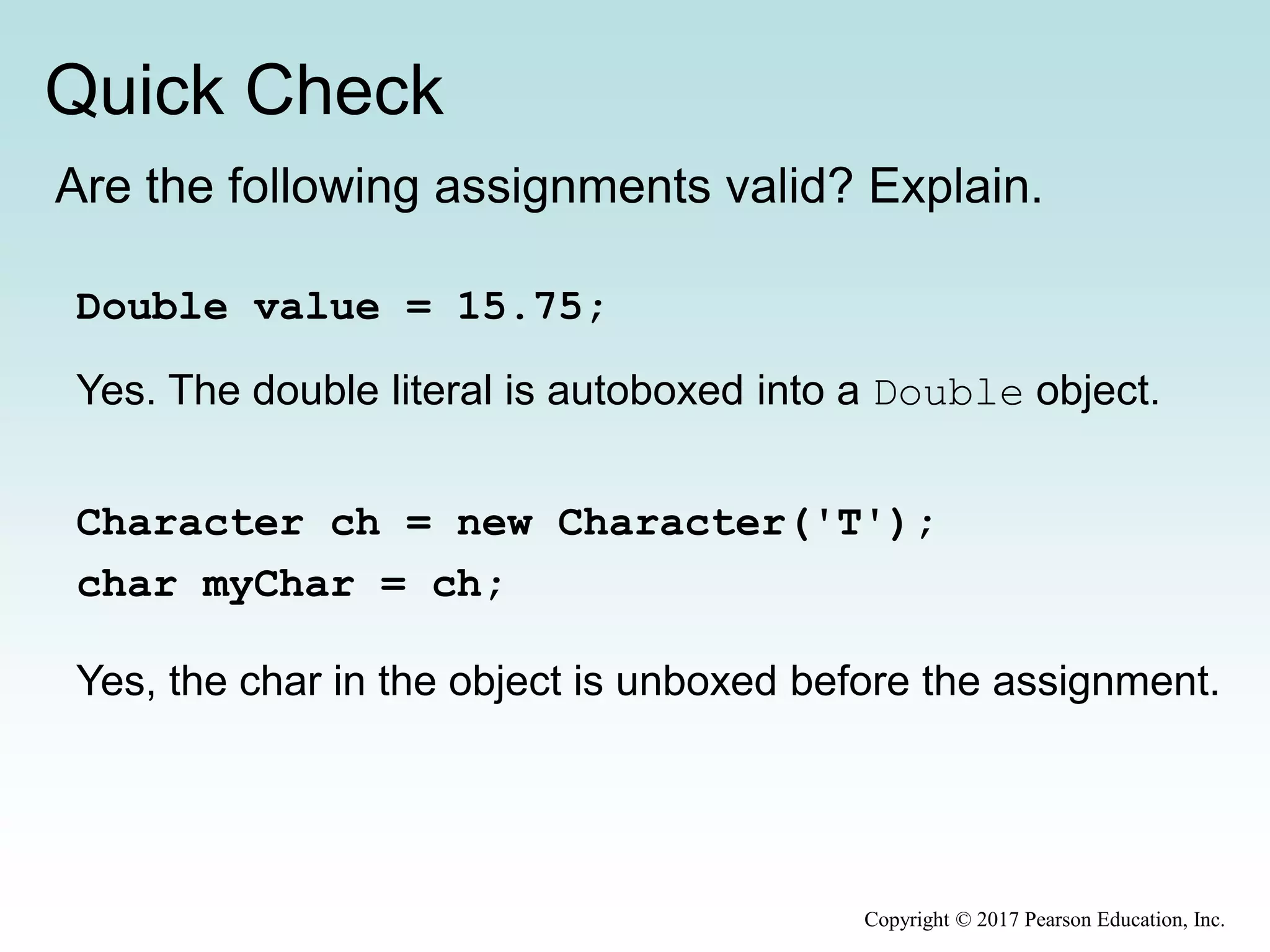 Quick Check

Are the following assignments valid? Explain.

Double value = 15.75;

Yes. The double literal is autoboxed into a Double object.

Character ch = new Character('T');
char myChar = ch;

Yes, the char in the object is unboxed before the assignment.

Copyright © 2017 Pearson Education, Inc.